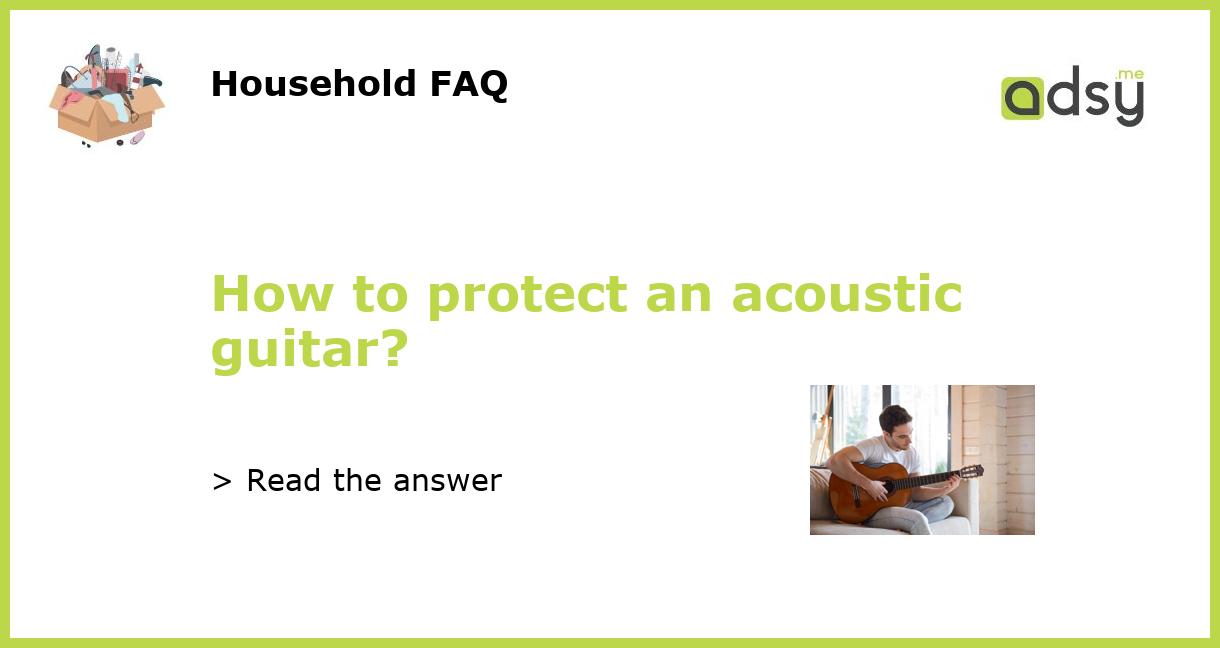 Household FAQ

adsy.me

How to protect an acoustic guitar?

> Read the answer